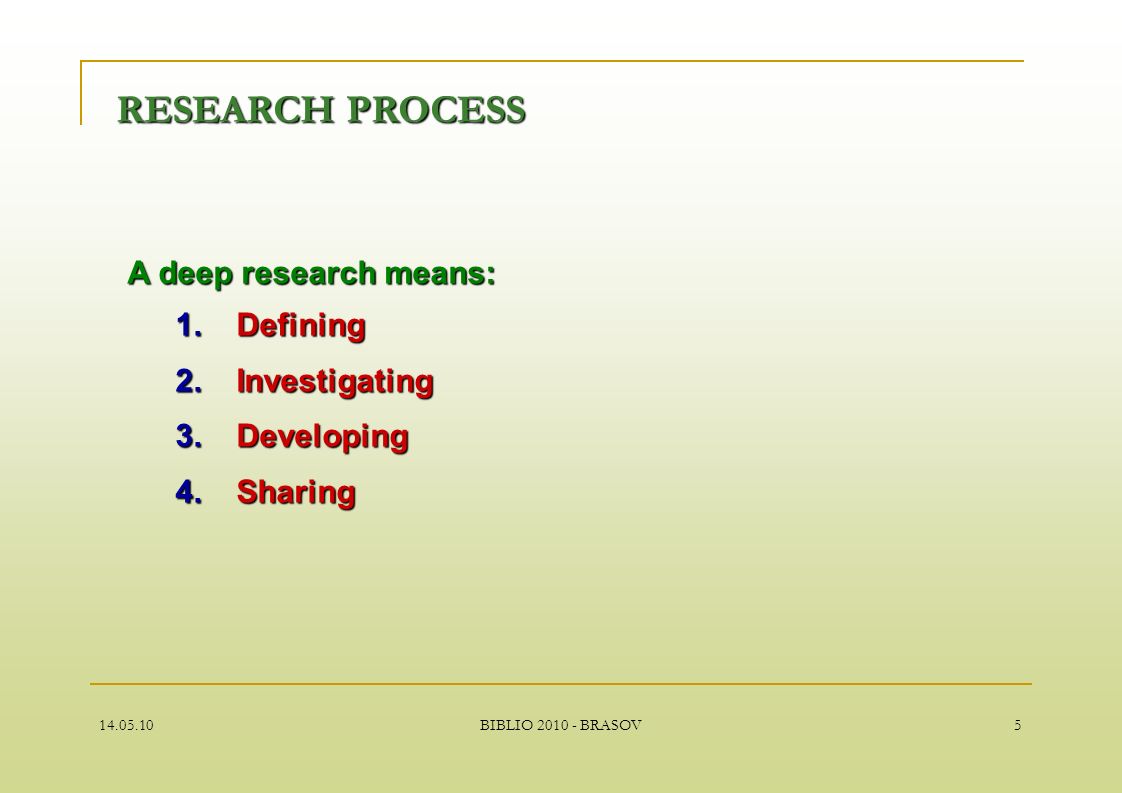 RESEARCH PROCESS

A deep research means:

1. Defining
2. Investigating
3. Developing
4. Sharing

14.05.10

BIBLIO 2010 - BRASOV

5